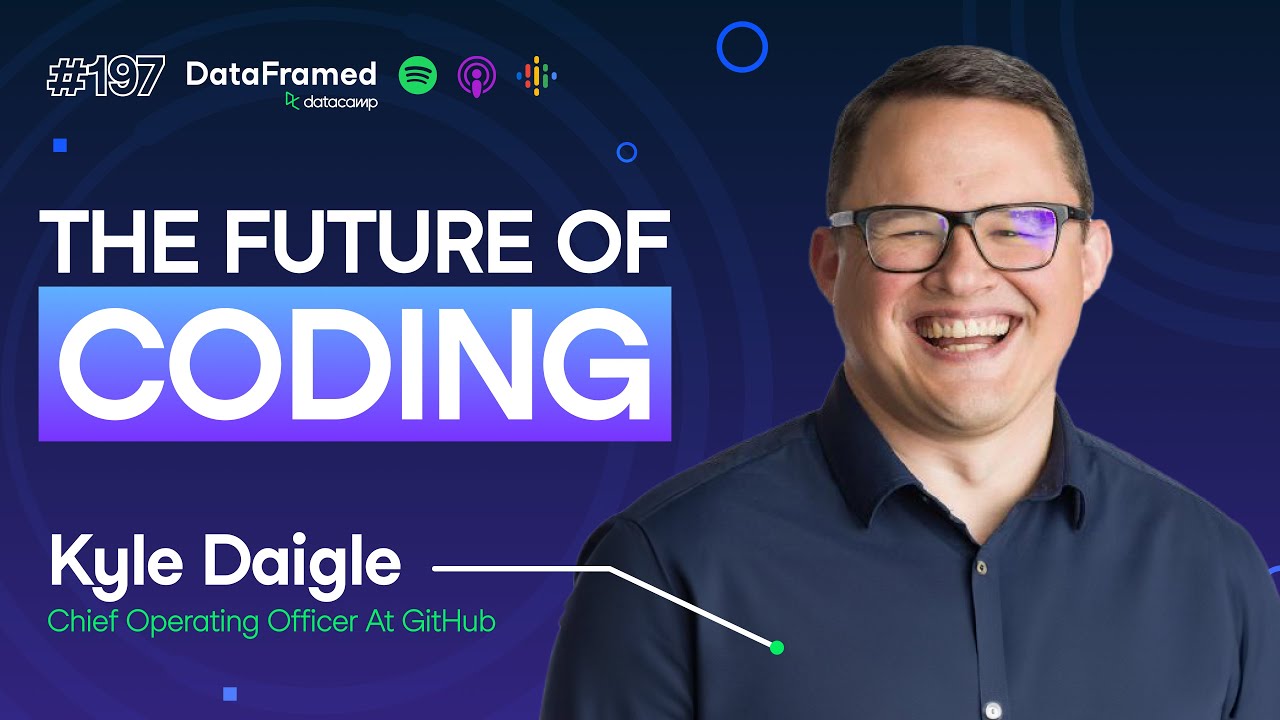 #197 DataFramed
datacamp

THE FUTURE OF
CODING

Kyle Daigle
Chief Operating Officer At GitHub